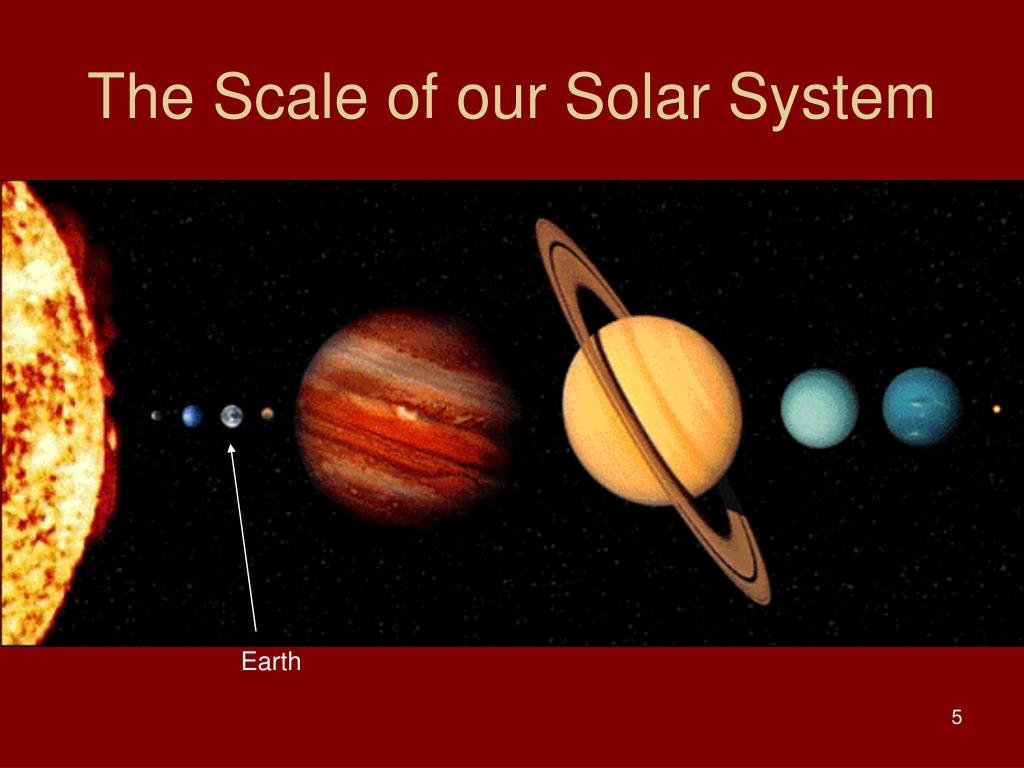 The Scale of our Solar System

Earth

5